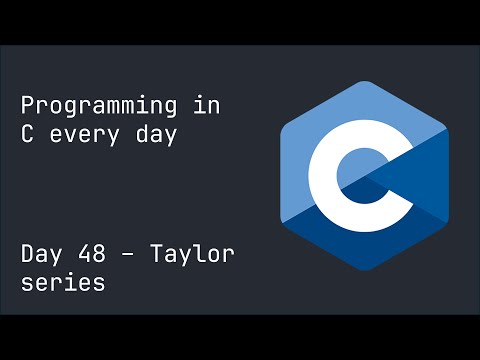 Programming in C every day

Day 48 – Taylor series

C